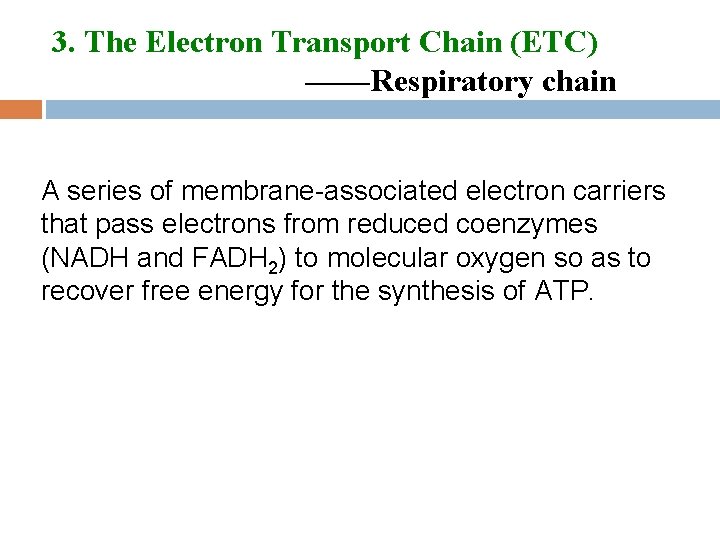 3. The Electron Transport Chain (ETC)
——Respiratory chain

A series of membrane-associated electron carriers that pass electrons from reduced coenzymes (NADH and $FADH_2$) to molecular oxygen so as to recover free energy for the synthesis of ATP.